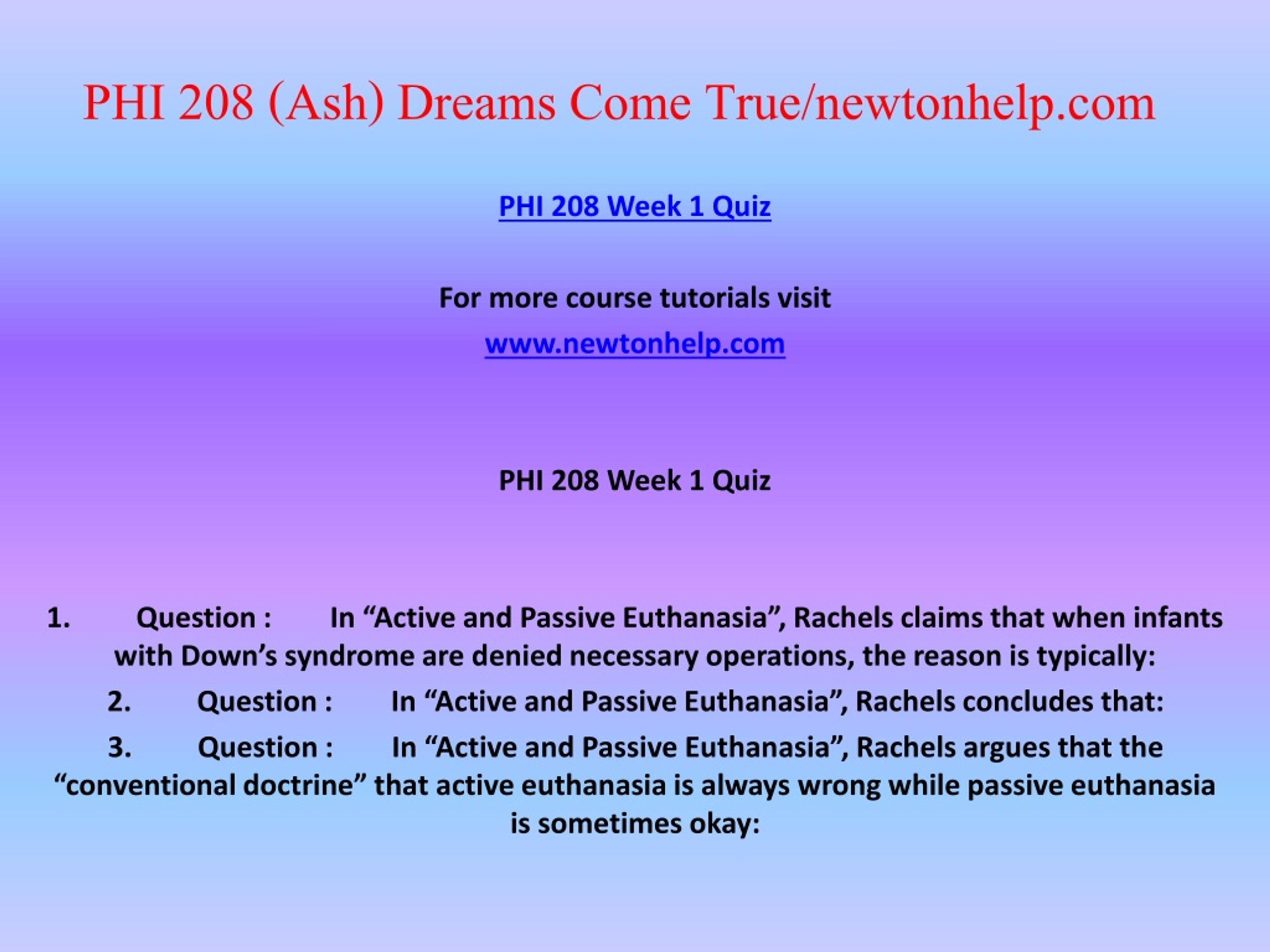 PHI 208 (Ash) Dreams Come True/newtonhelp.com

PHI 208 Week 1 Quiz

For more course tutorials visit

www.newtonhelp.com

PHI 208 Week 1 Quiz

1. Question : In “Active and Passive Euthanasia”, Rachels claims that when infants with Down’s syndrome are denied necessary operations, the reason is typically:

2. Question : In “Active and Passive Euthanasia”, Rachels concludes that:

3. Question : In “Active and Passive Euthanasia”, Rachels argues that the “conventional doctrine” that active euthanasia is always wrong while passive euthanasia is sometimes okay: